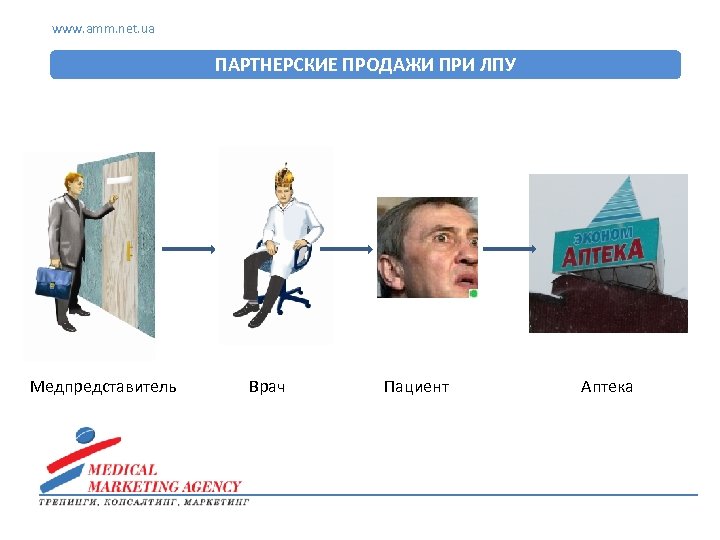 www.amm.net.ua

ПАРТНЕРСКИЕ ПРОДАЖИ ПРИ ЛПУ

ЭКОНОМ
АПТЕКА

Медпредставитель

Врач

Пациент

Аптека

MEDICAL
MARKETING AGENCY
ТРЕНИНГИ, КОНСАЛТИНГ, МАРКЕТИНГ